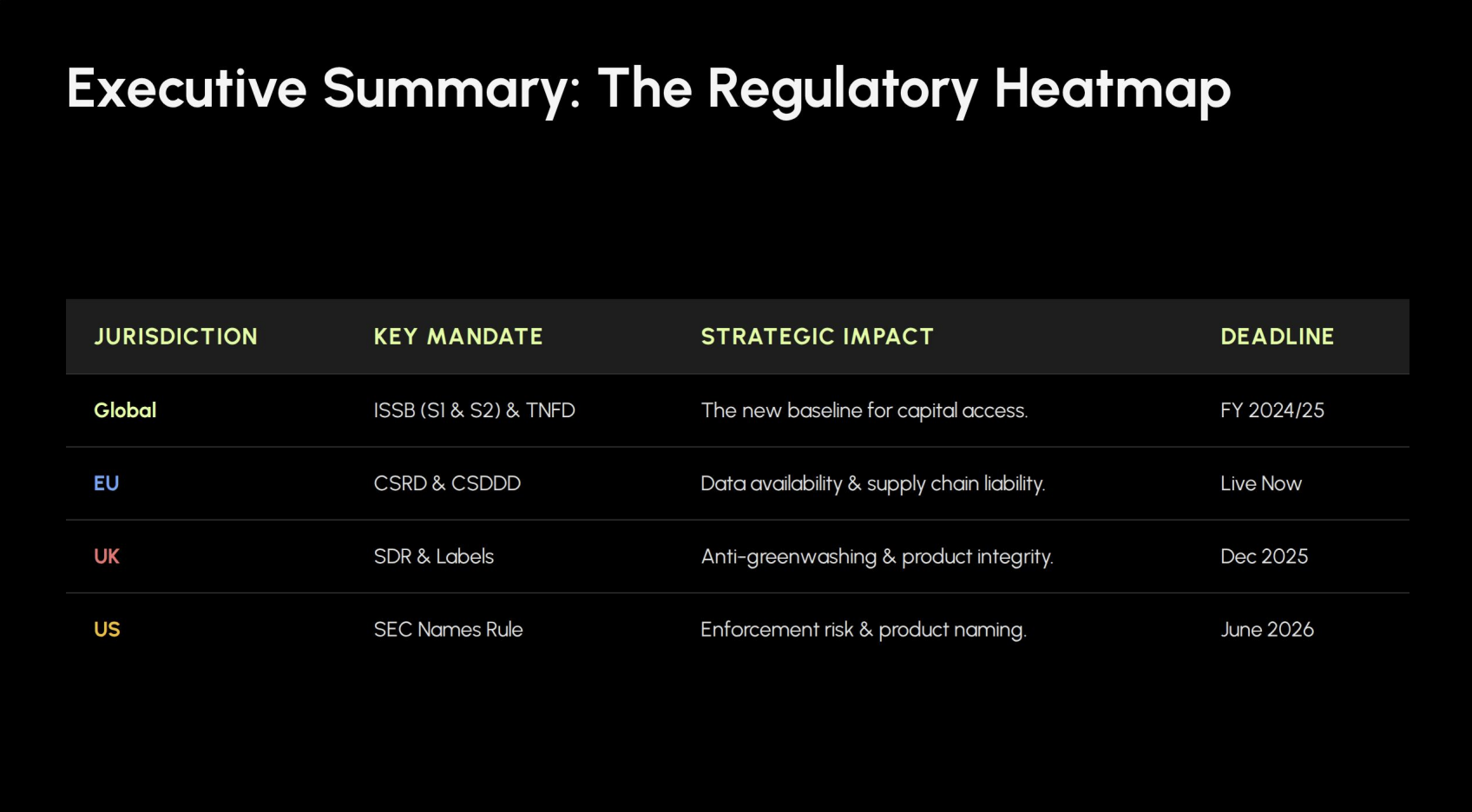 Executive Summary: The Regulatory Heatmap

| JURISDICTION | KEY MANDATE | STRATEGIC IMPACT | DEADLINE |
|---|---|---|---|
| Global | ISSB (S1 & S2) & TNFD | The new baseline for capital access. | FY 2024/25 |
| EU | CSRD & CSDDD | Data availability & supply chain liability. | Live Now |
| UK | SDR & Labels | Anti-greenwashing & product integrity. | Dec 2025 |
| US | SEC Names Rule | Enforcement risk & product naming. | June 2026 |